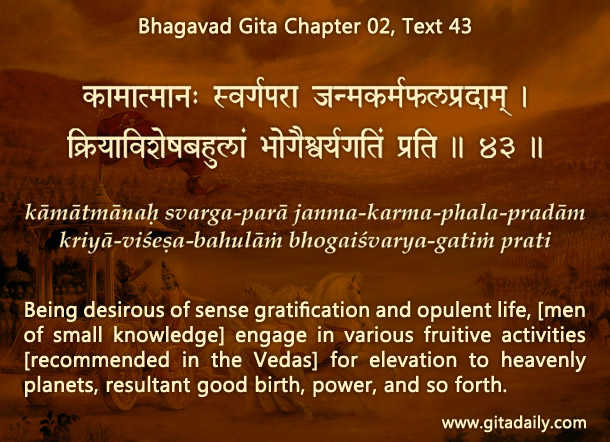 Bhagavad Gita Chapter 02, Text 43

कामात्मानः स्वर्गपरा जन्मकर्मफलप्रदाम् ।
क्रियाविशेषबहुलां भोगैश्वर्यगतिं प्रति ॥ ४३ ॥

kāmātmānaḥ svarga-parā janma-karma-phala-pradām
kriyā-viśeṣa-bahulāṁ bhogaiśvarya-gatiṁ prati

Being desirous of sense gratification and opulent life, [men of small knowledge] engage in various fruitive activities [recommended in the Vedas] for elevation to heavenly planets, resultant good birth, power, and so forth.

www.gitadaily.com